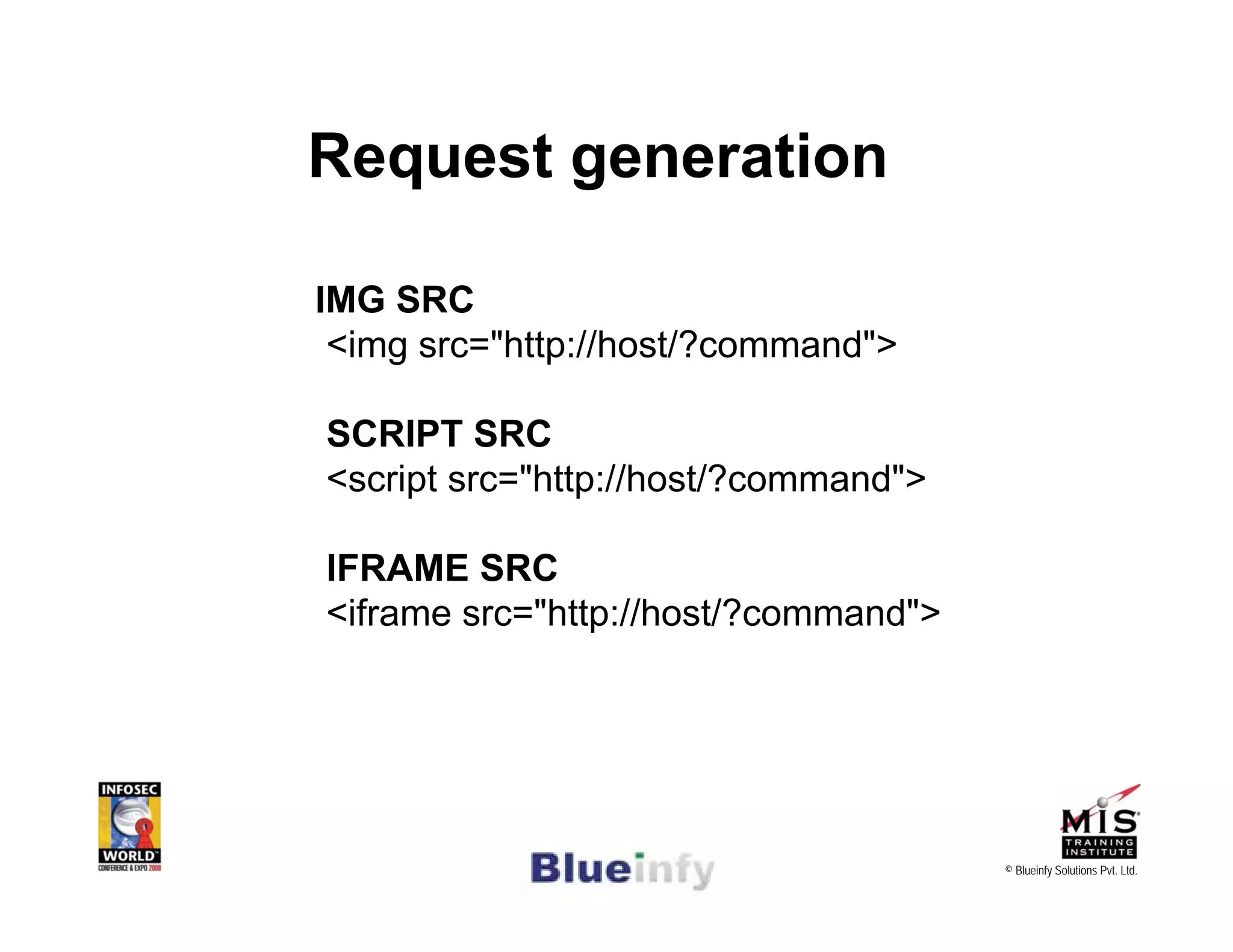 Request generation

IMG SRC
<img src="http://host/?command">

SCRIPT SRC
<script src="http://host/?command">

IFRAME SRC
<iframe src="http://host/?command">

INFOSEC WORLD CONFERENCE & EXPO 2008

Blueinfy

MIS TRAINING INSTITUTE
© Blueinfy Solutions Pvt. Ltd.